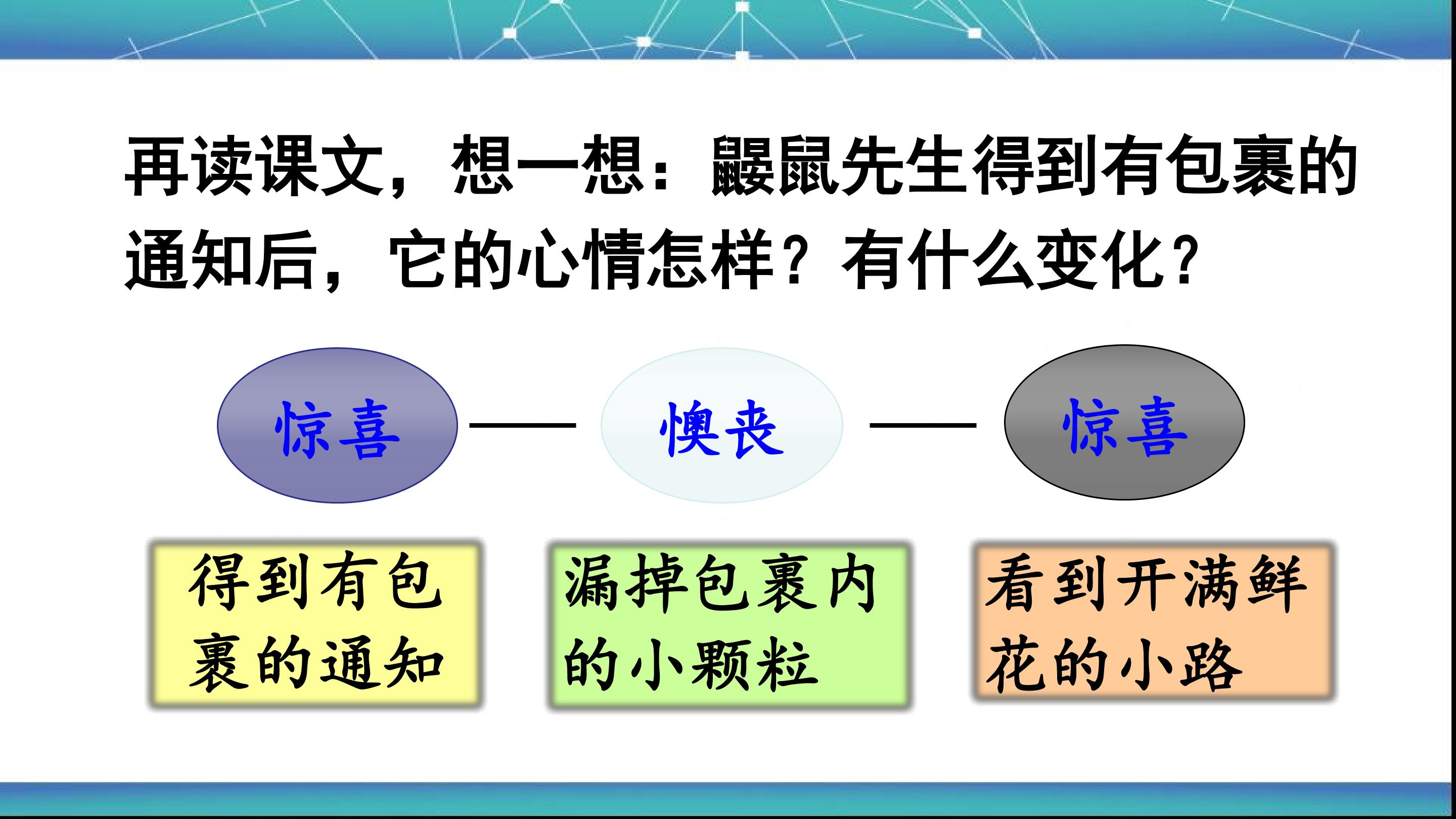 再读课文，想一想：鼹鼠先生得到有包裹的通知后，它的心情怎样？有什么变化？

惊喜 —— 懊丧 —— 惊喜

得到有包裹的通知

漏掉包裹内的小颗粒

看到开满鲜花的小路